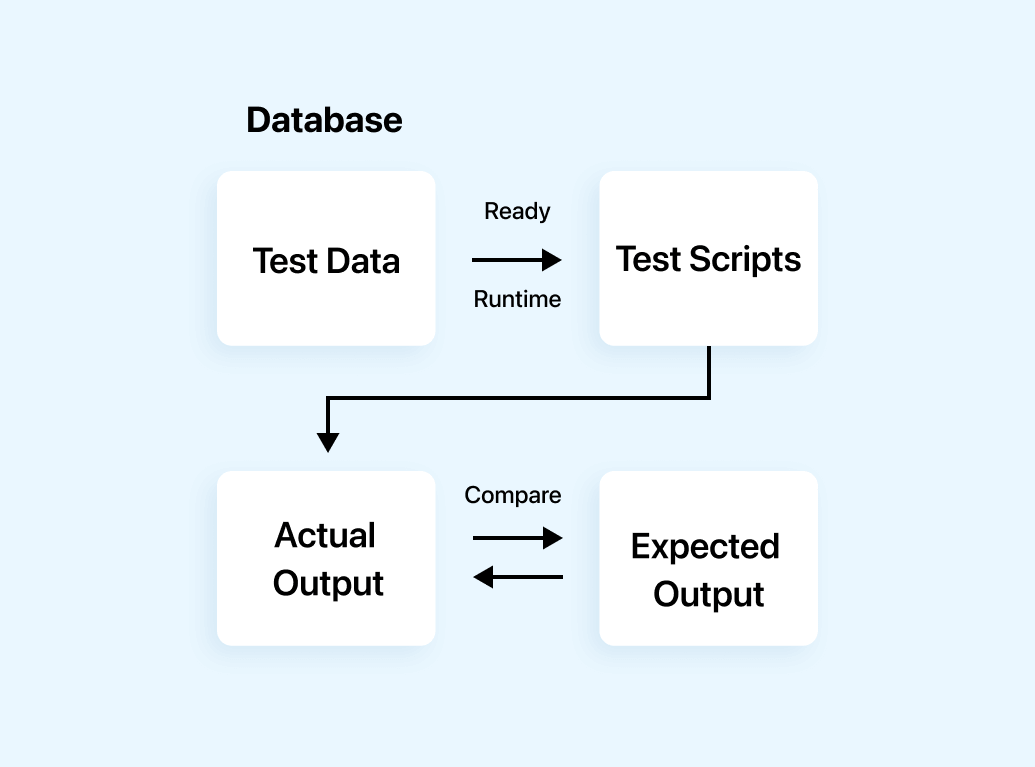 Database

Test Data

Ready

Runtime

Test Scripts

Actual Output

Compare

Expected Output